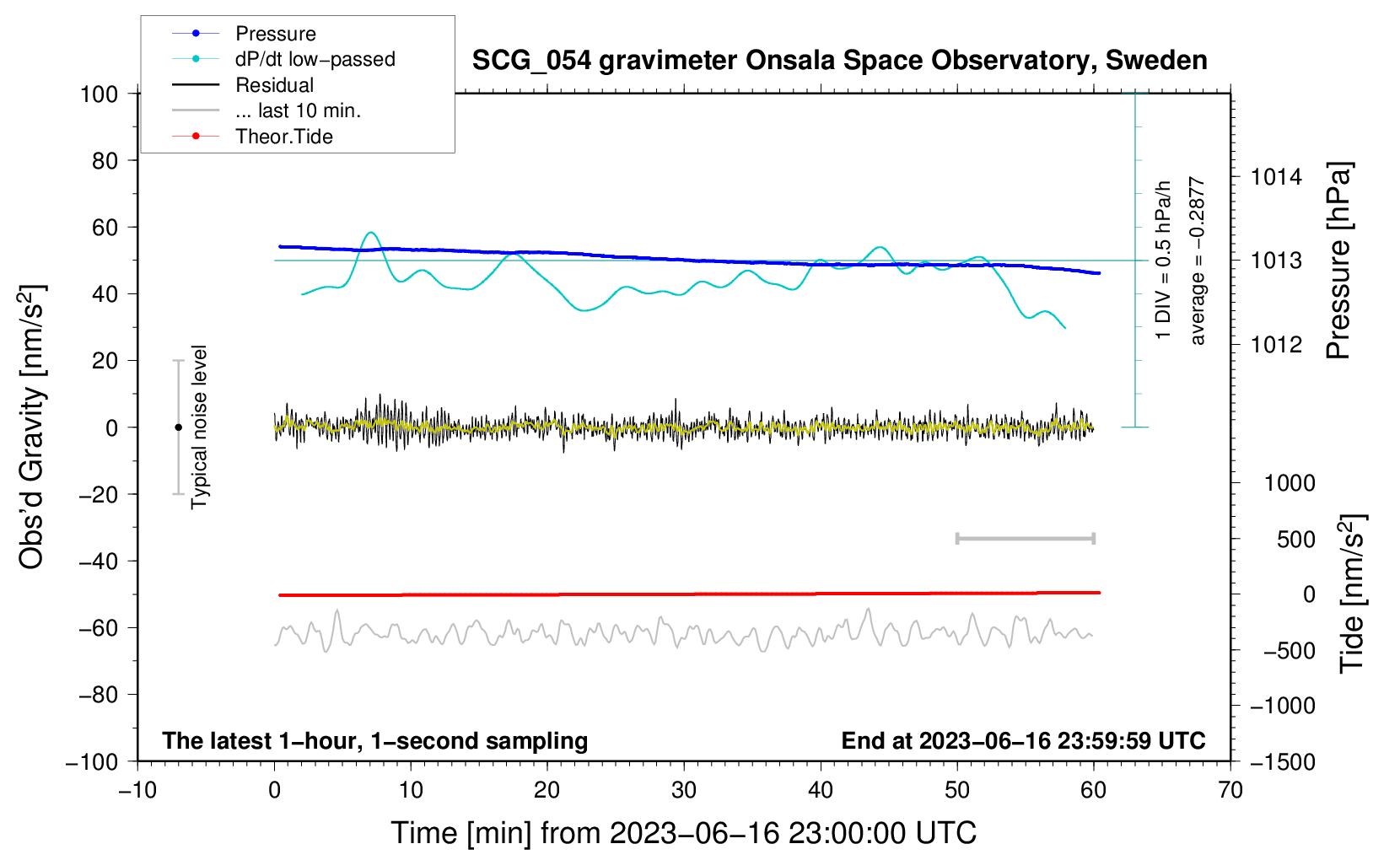 Pressure
dP/dt low−passed
Residual
... last 10 min.
Theor.Tide

SCG_054 gravimeter Onsala Space Observatory, Sweden

Obs'd Gravity [nm/s$^2$]

100
80
60
40
20
0
−20
−40
−60
−80
−100

Typical noise level

1 DIV = 0.5 hPa/h
average = −0.2877

1014
1013
1012

Pressure [hPa]

1000
500
0
−500
−1000
−1500

Tide [nm/s$^2$]

The latest 1−hour, 1−second sampling

End at 2023−06−16 23:59:59 UTC

−10
0
10
20
30
40
50
60
70

Time [min] from 2023−06−16 23:00:00 UTC